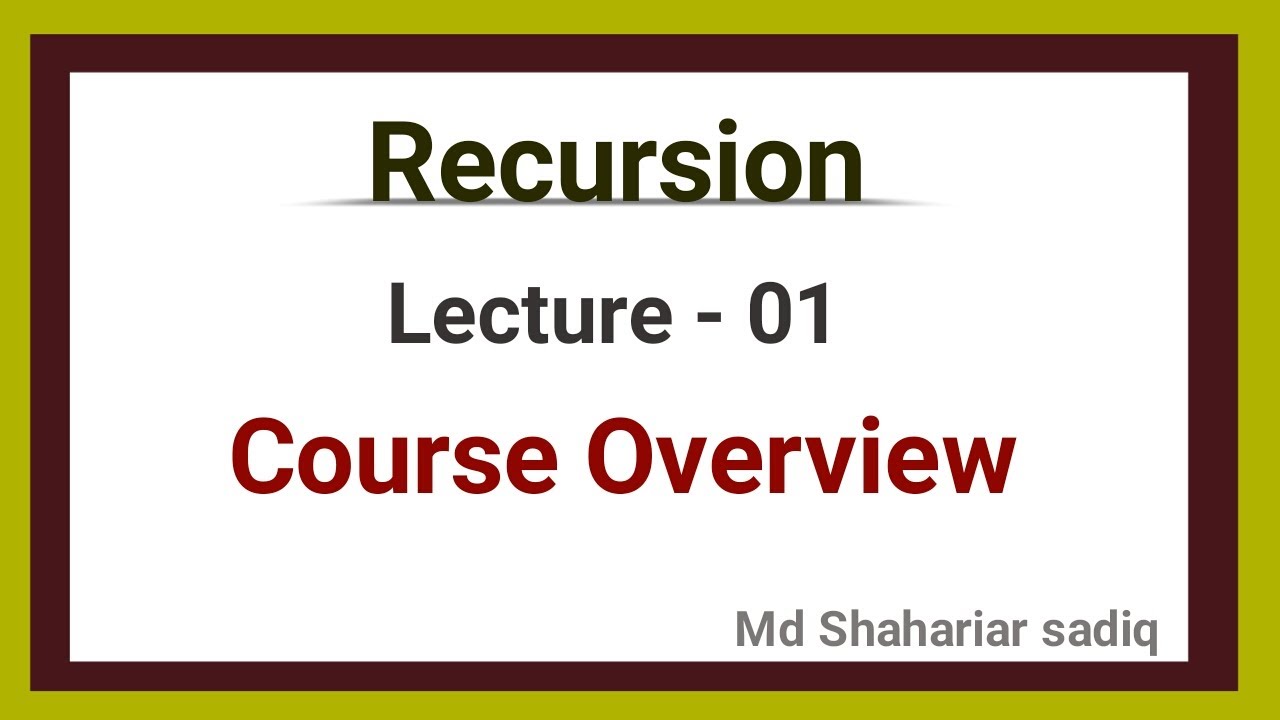 Recursion

Lecture - 01

Course Overview

Md Shahariar sadiq